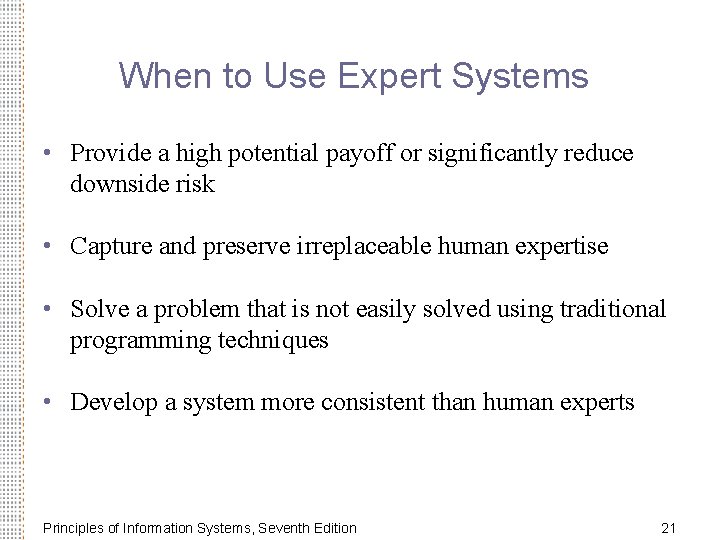 When to Use Expert Systems

• Provide a high potential payoff or significantly reduce downside risk

• Capture and preserve irreplaceable human expertise

• Solve a problem that is not easily solved using traditional programming techniques

• Develop a system more consistent than human experts

Principles of Information Systems, Seventh Edition

21